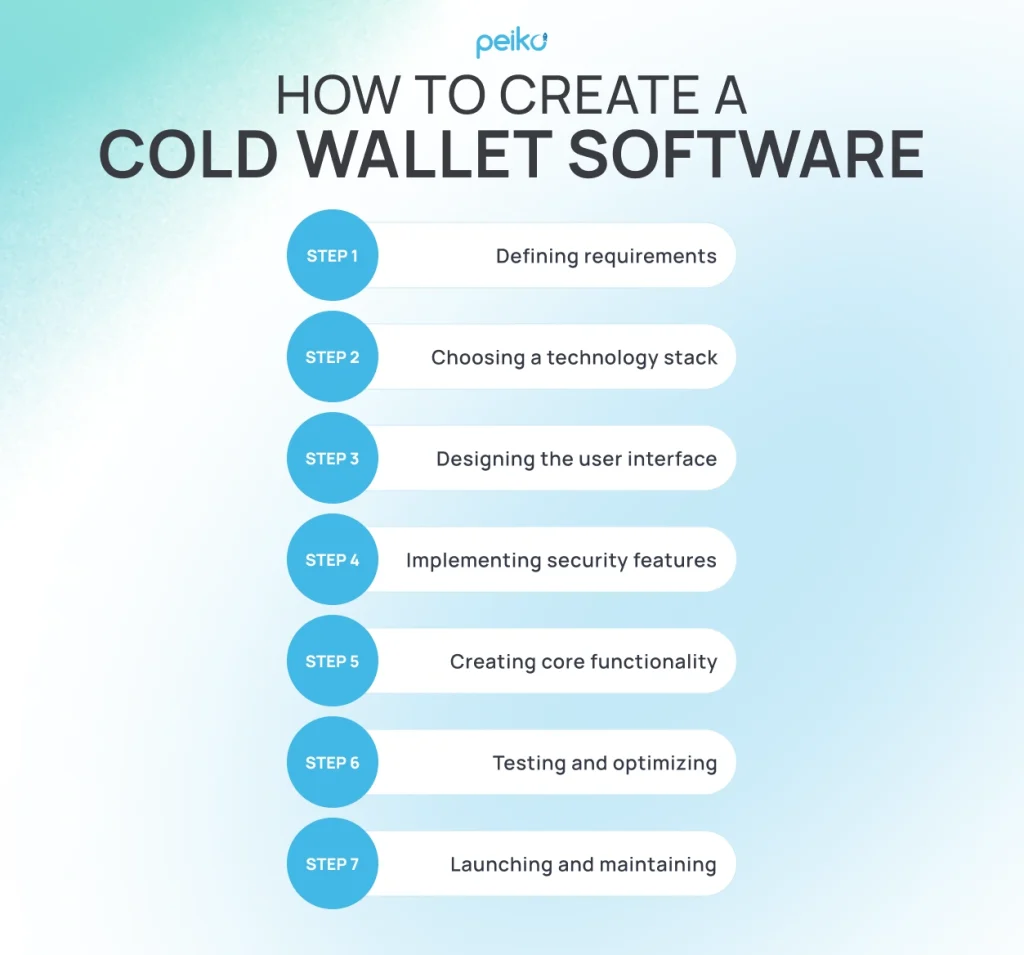 peiko

HOW TO CREATE A
COLD WALLET SOFTWARE

STEP 1 Defining requirements

STEP 2 Choosing a technology stack

STEP 3 Designing the user interface

STEP 4 Implementing security features

STEP 5 Creating core functionality

STEP 6 Testing and optimizing

STEP 7 Launching and maintaining